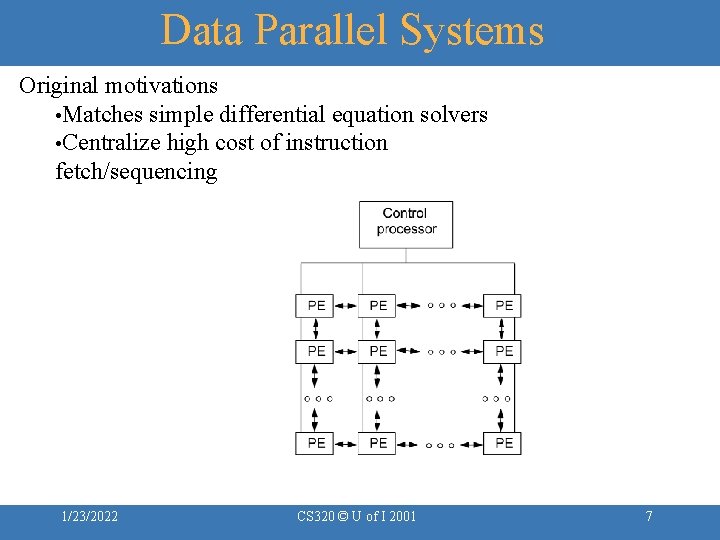 Data Parallel Systems

Original motivations
•Matches simple differential equation solvers
•Centralize high cost of instruction fetch/sequencing

Control processor

PE PE ○ ○ ○ PE
PE PE ○ ○ ○ PE
○ ○ ○ ○ ○ ○ ○ ○ ○
PE PE ○ ○ ○ PE

1/23/2022 CS320 © U of I 2001 7